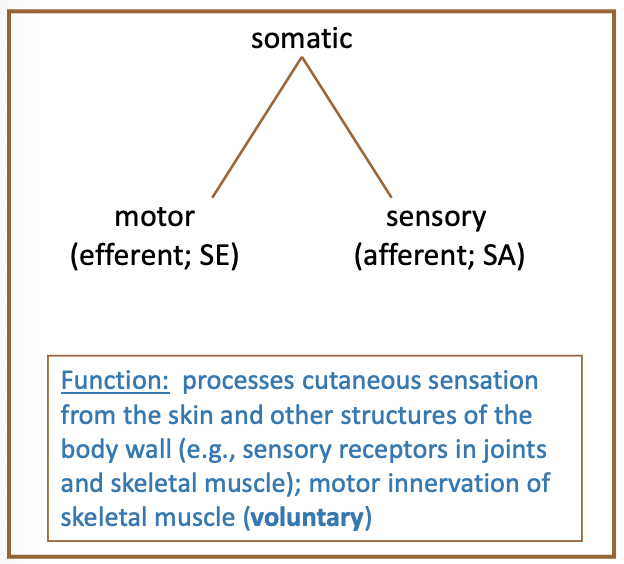 somatic

motor
(efferent; SE)

sensory
(afferent; SA)

Function: processes cutaneous sensation from the skin and other structures of the body wall (e.g., sensory receptors in joints and skeletal muscle); motor innervation of skeletal muscle (voluntary)